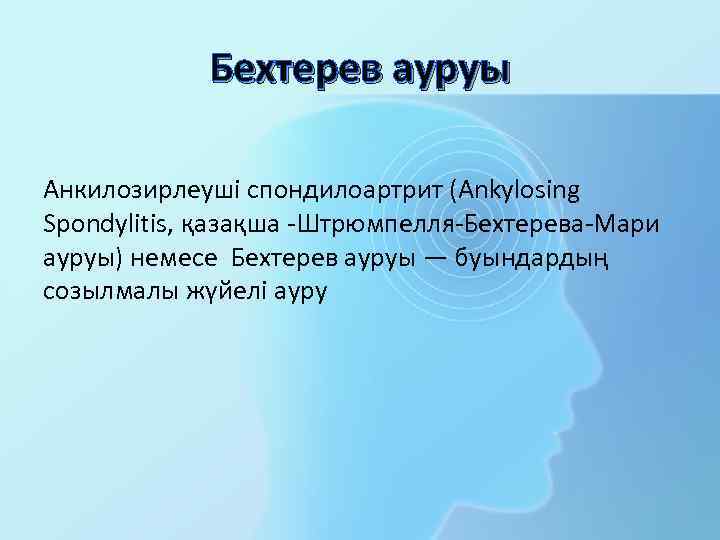 Бехтерев ауруы

Анкилозирлеуші спондилоартрит (Ankylosing Spondylitis, қазақша -Штрюмпелля-Бехтерева-Мари ауруы) немесе  Бехтерев ауруы — буындардың созылмалы жүйелі ауру